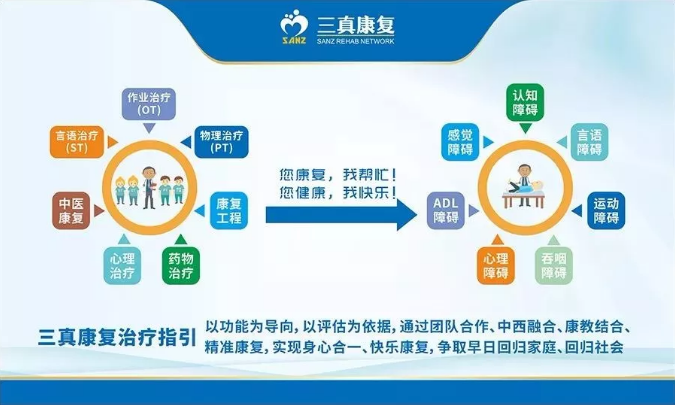 SANZ 三真康复 SANZ REHAB NETWORK

作业治疗 (OT)

言语治疗 (ST)

物理治疗 (PT)

中医康复

康复工程

心理治疗

药物治疗

您康复，我帮忙！
您健康，我快乐！

认知障碍

感觉障碍

言语障碍

ADL障碍

运动障碍

心理障碍

吞咽障碍

三真康复治疗指引 以功能为导向，以评估为依据，通过团队合作、中西融合、康教结合、精准康复，实现身心合一、快乐康复，争取早日回归家庭、回归社会